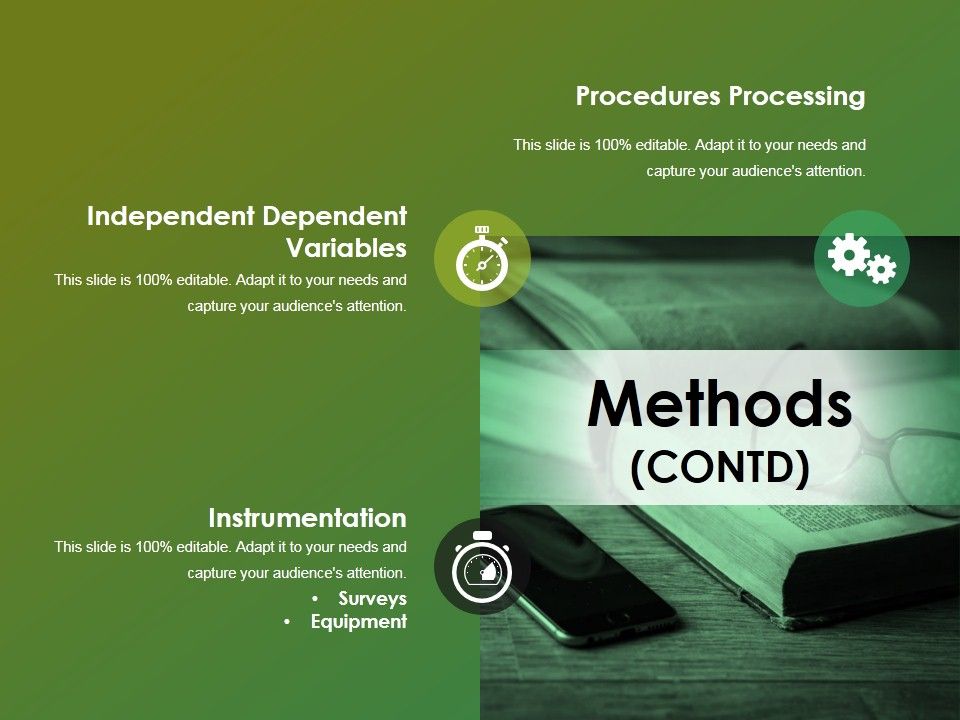 Procedures Processing

This slide is 100% editable. Adapt it to your needs and capture your audience's attention.

Independent Dependent Variables

This slide is 100% editable. Adapt it to your needs and capture your audience's attention.

Methods (CONTD)

Instrumentation

This slide is 100% editable. Adapt it to your needs and capture your audience's attention.

• Surveys
• Equipment